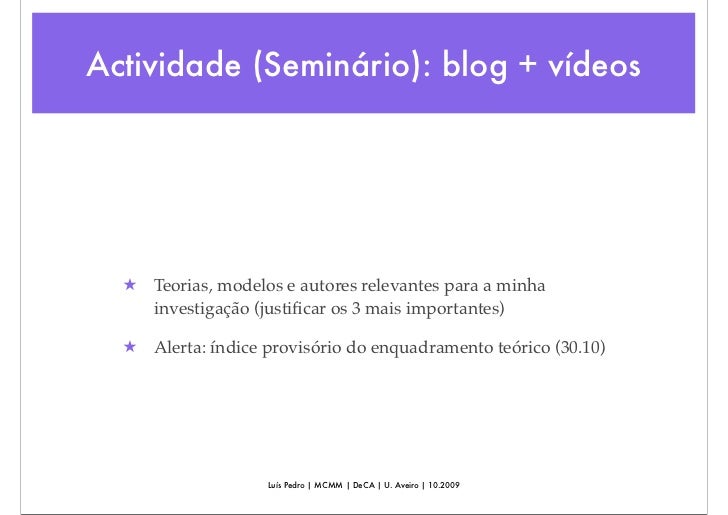 Actividade (Seminário): blog + vídeos

★ Teorias, modelos e autores relevantes para a minha investigação (justificar os 3 mais importantes)

★ Alerta: índice provisório do enquadramento teórico (30.10)

Luís Pedro | MCMM | DeCA | U. Aveiro | 10.2009